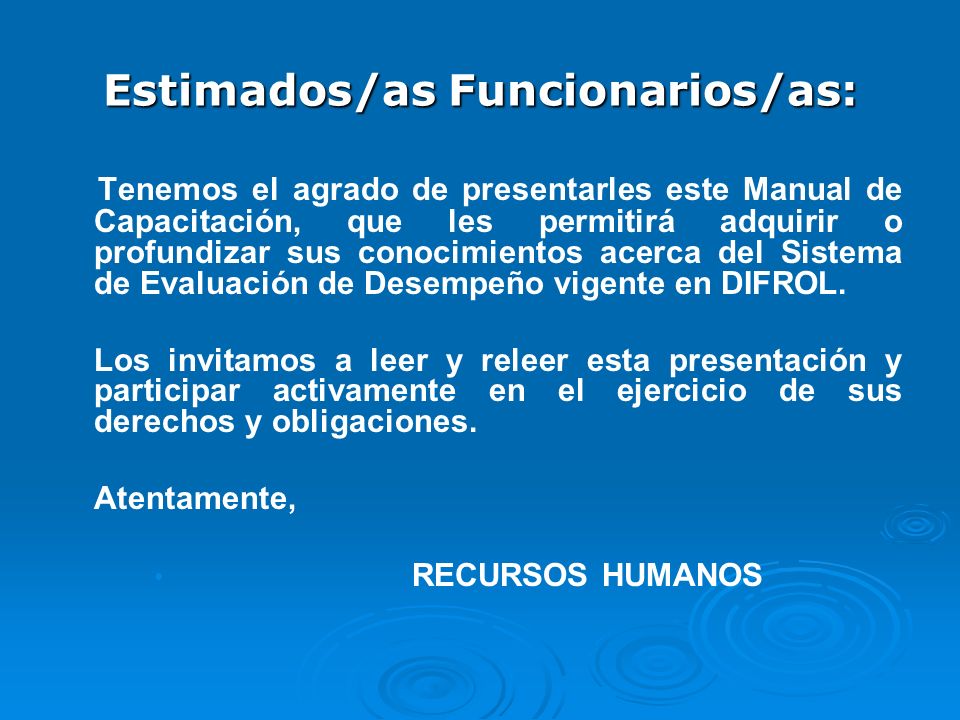 Estimados/as Funcionarios/as:

Tenemos el agrado de presentarles este Manual de Capacitación, que les permitirá adquirir o profundizar sus conocimientos acerca del Sistema de Evaluación de Desempeño vigente en DIFROL.

Los invitamos a leer y releer esta presentación y participar activamente en el ejercicio de sus derechos y obligaciones.

Atentamente,

RECURSOS HUMANOS